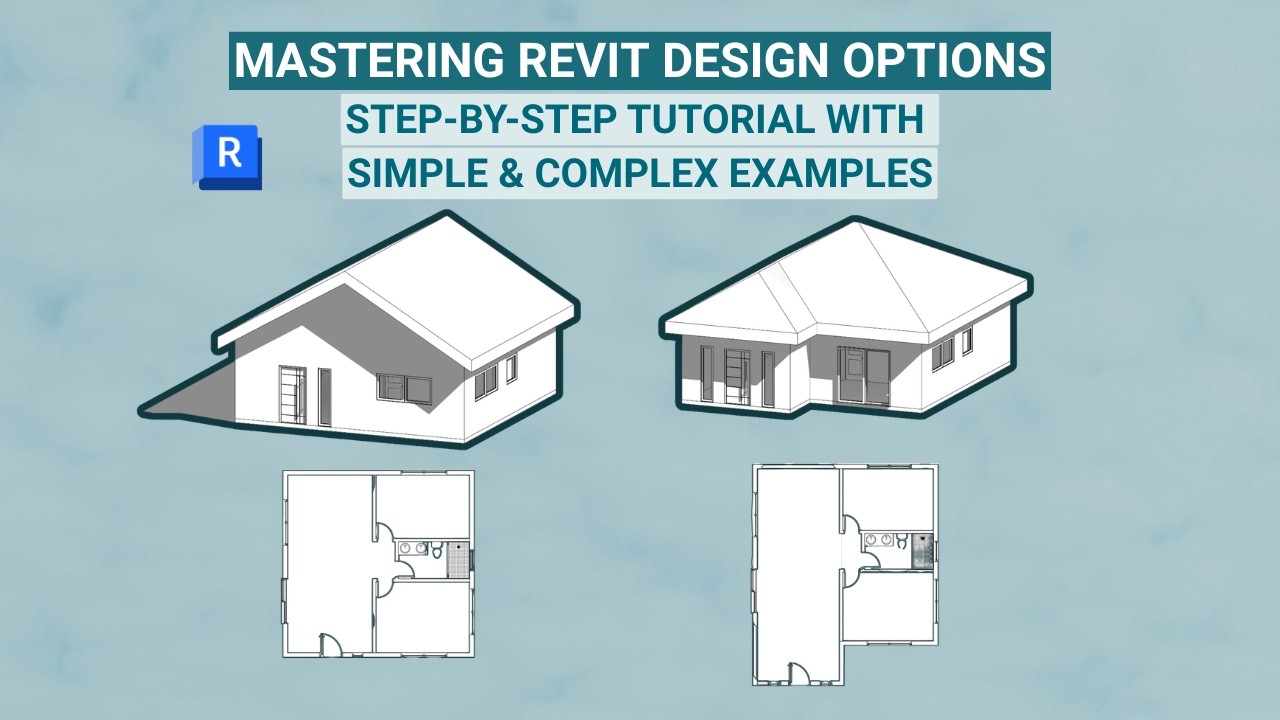 MASTERING REVIT DESIGN OPTIONS
STEP-BY-STEP TUTORIAL WITH
SIMPLE & COMPLEX EXAMPLES

R